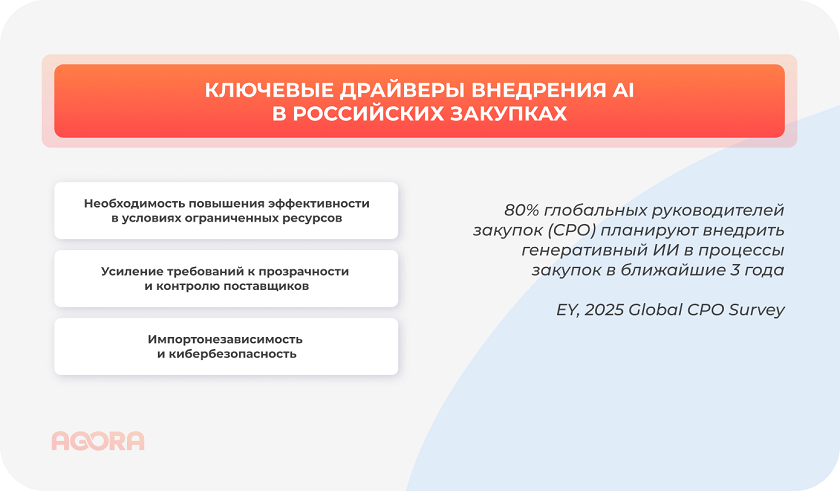 КЛЮЧЕВЫЕ ДРАЙВЕРЫ ВНЕДРЕНИЯ AI В РОССИЙСКИХ ЗАКУПКАХ

Необходимость повышения эффективности в условиях ограниченных ресурсов

Усиление требований к прозрачности и контролю поставщиков

Импортонезависимость и кибербезопасность

80% глобальных руководителей закупок (CPO) планируют внедрить генеративный ИИ в процессы закупок в ближайшие 3 года

EY, 2025 Global CPO Survey

AGORA